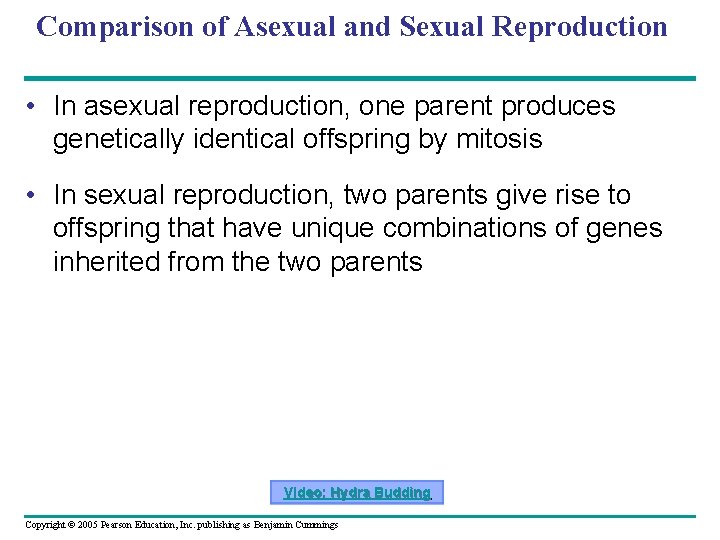 Comparison of Asexual and Sexual Reproduction

• In asexual reproduction, one parent produces genetically identical offspring by mitosis

• In sexual reproduction, two parents give rise to offspring that have unique combinations of genes inherited from the two parents

Video: Hydra Budding

Copyright © 2005 Pearson Education, Inc. publishing as Benjamin Cummings